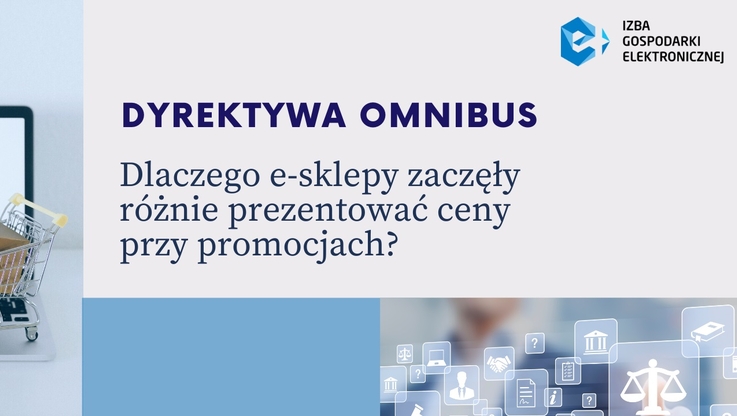 IZBA GOSPODARKI ELEKTRONICZNEJ

DYREKTYWA OMNIBUS

Dlaczego e-sklepy zaczęły różnie prezentować ceny przy promocjach?